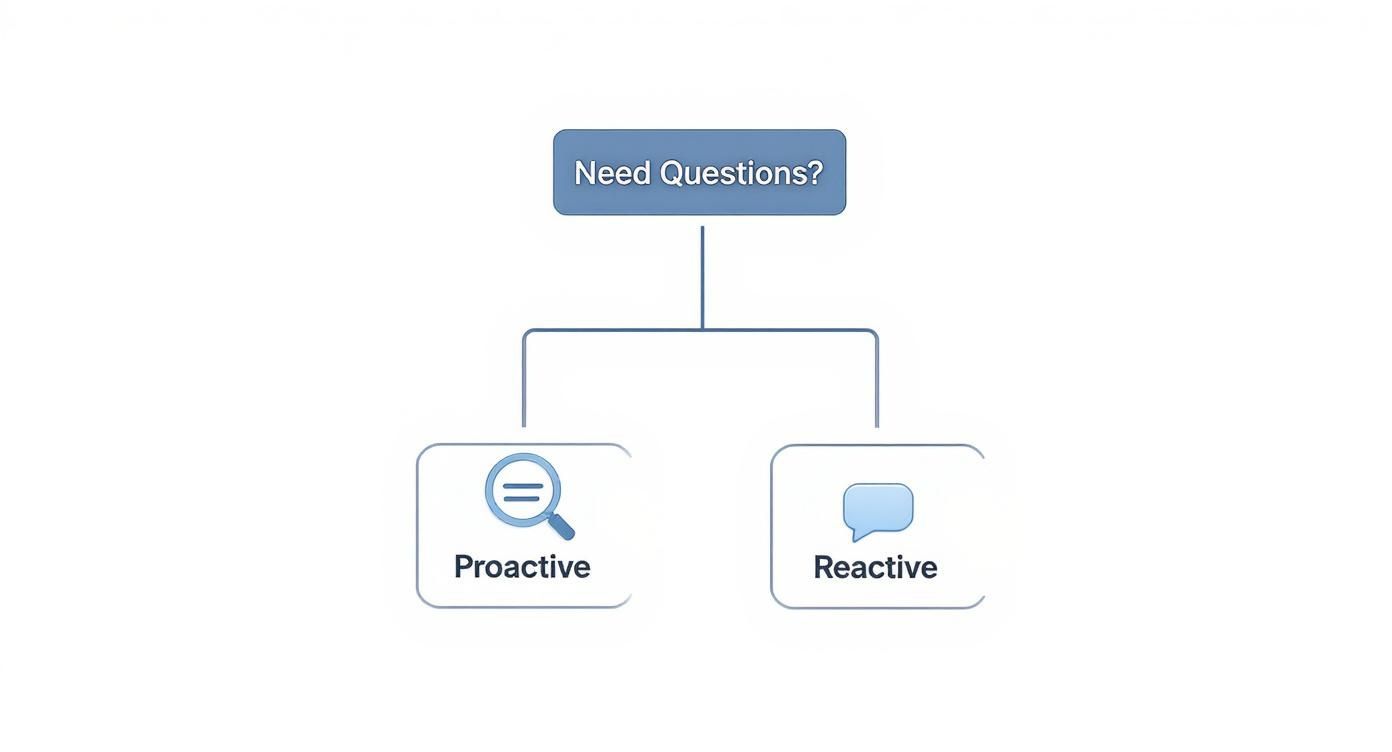 Need Questions?

Proactive

Reactive